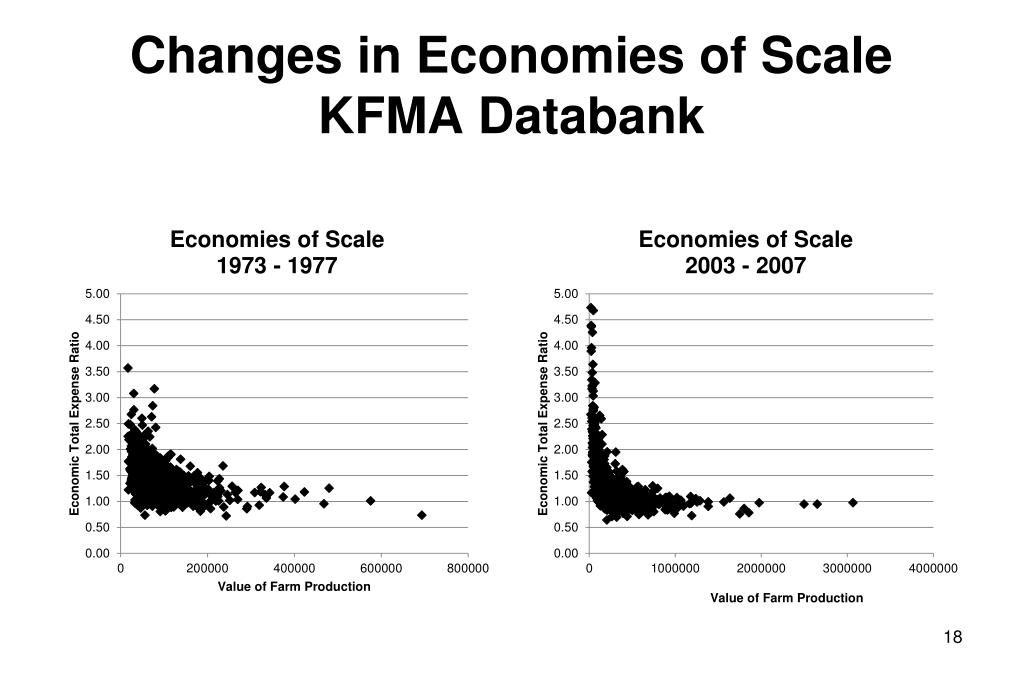 Changes in Economies of Scale
KFMA Databank

Economies of Scale
1973 - 1977

Economic Total Expense Ratio

5.00
4.50
4.00
3.50
3.00
2.50
2.00
1.50
1.00
0.50
0.00

0
200000
400000
600000
800000

Value of Farm Production

Economies of Scale
2003 - 2007

Economic Total Expense Ratio

5.00
4.50
4.00
3.50
3.00
2.50
2.00
1.50
1.00
0.50
0.00

0
1000000
2000000
3000000
4000000

Value of Farm Production

18